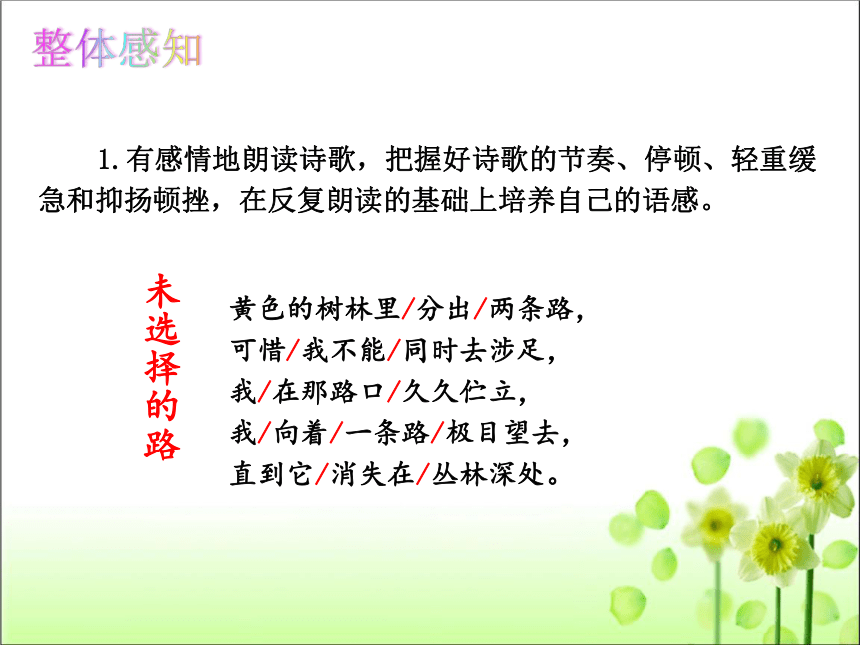 整体感知

1. 有感情地朗读诗歌，把握好诗歌的节奏、停顿、轻重缓急和抑扬顿挫，在反复朗读的基础上培养自己的语感。

未选择的路

黄色的树林里/分出/两条路，
可惜/我不能/同时去涉足，
我/在那路口/久久伫立，
我/向着/一条路/极目望去，
直到它/消失在/丛林深处。